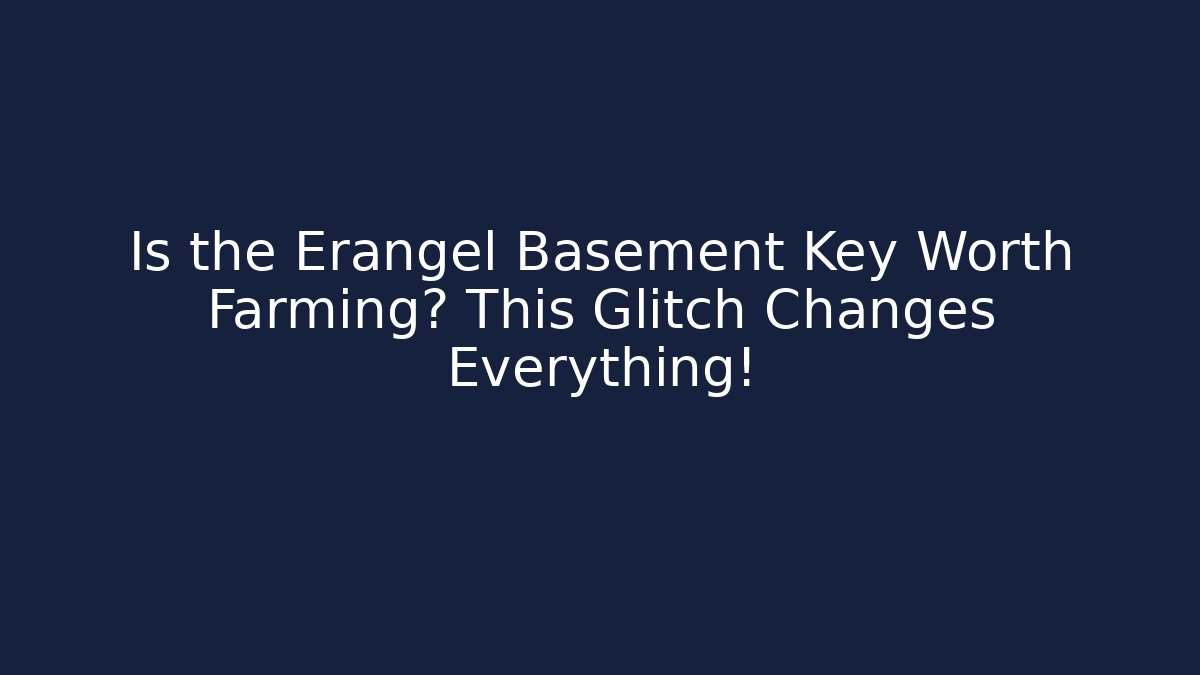 Is the Erangel Basement Key Worth Farming? This Glitch Changes Everything!